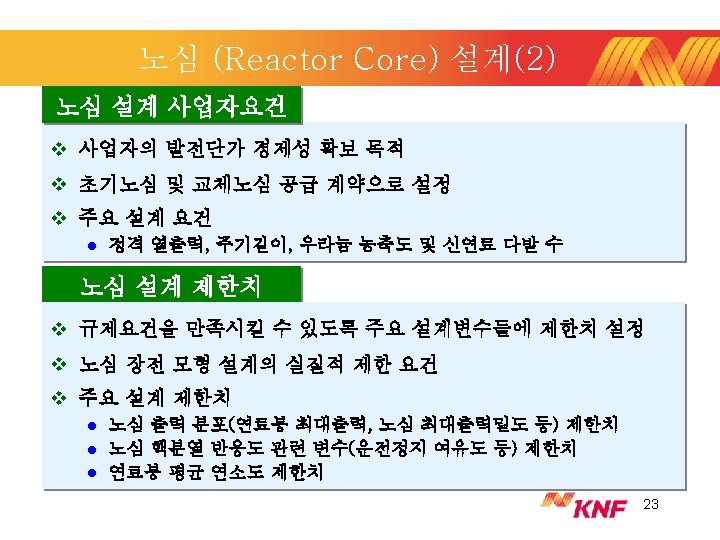 노심 (Reactor Core) 설계(2)

노심 설계 사업자요건

❖ 사업자의 발전단가 경제성 확보 목적

❖ 초기노심 및 교체노심 공급 계약으로 설정

❖ 주요 설계 요건

● 정격 열출력, 주기길이, 우라늄 농축도 및 신연료 다발 수

노심 설계 제한치

❖ 규제요건을 만족시킬 수 있도록 주요 설계변수들에 제한치 설정

❖ 노심 장전 모형 설계의 실질적 제한 요건

❖ 주요 설계 제한치

● 노심 출력 분포(연료봉 최대출력, 노심 최대출력밀도 등) 제한치

● 노심 핵분열 반응도 관련 변수(운전정지 여유도 등) 제한치

● 연료봉 평균 연소도 제한치

KNF

23